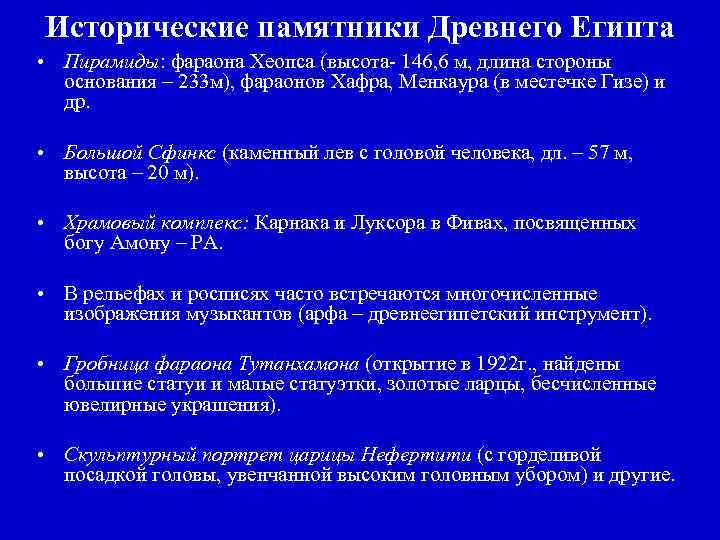 Исторические памятники Древнего Египта

• Пирамиды: фараона Хеопса (высота- 146,6 м, длина стороны основания – 233м), фараонов Хафра, Менкаура (в местечке Гизе) и др.

• Большой Сфинкс (каменный лев с головой человека, дл. – 57 м, высота – 20 м).

• Храмовый комплекс: Карнака и Луксора в Фивах, посвященных богу Амону – РА.

• В рельефах и росписях часто встречаются многочисленные изображения музыкантов (арфа – древнеегипетский инструмент).

• Гробница фараона Тутанхамона (открытие в 1922г., найдены большие статуи и малые статуэтки, золотые ларцы, бесчисленные ювелирные украшения).

• Скульптурный портрет царицы Нефертити (с горделивой посадкой головы, увенчанной высоким головным убором) и другие.